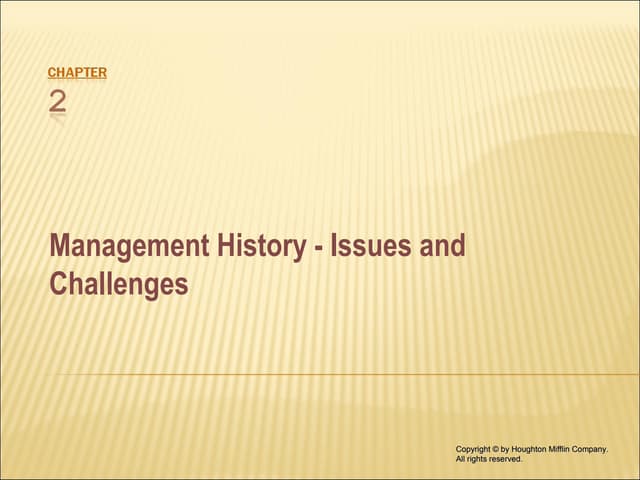 CHAPTER
2

Management History - Issues and Challenges

Copyright © by Houghton Mifflin Company. All rights reserved.